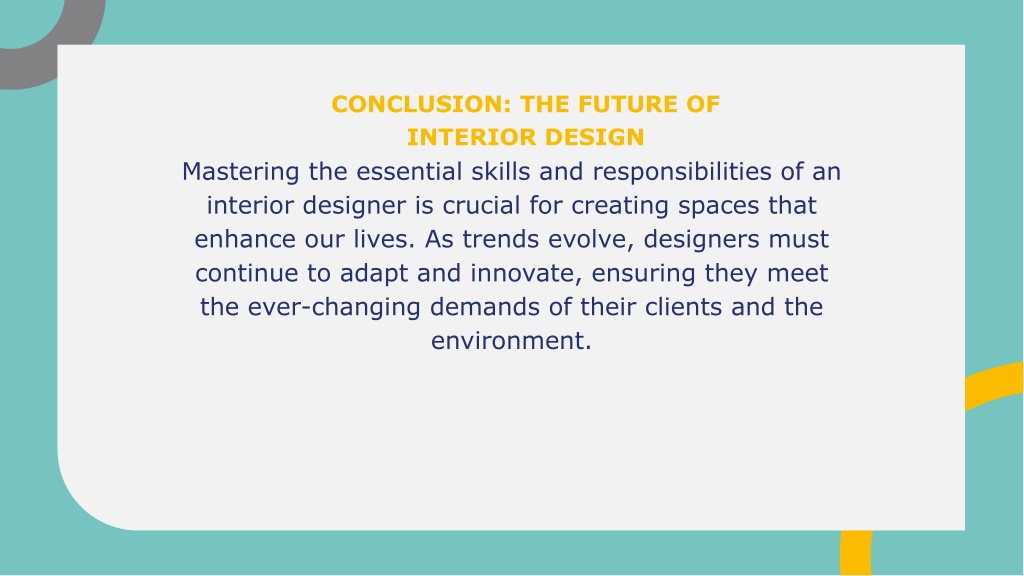 CONCLUSION: THE FUTURE OF INTERIOR DESIGN

Mastering the essential skills and responsibilities of an interior designer is crucial for creating spaces that enhance our lives. As trends evolve, designers must continue to adapt and innovate, ensuring they meet the ever-changing demands of their clients and the environment.